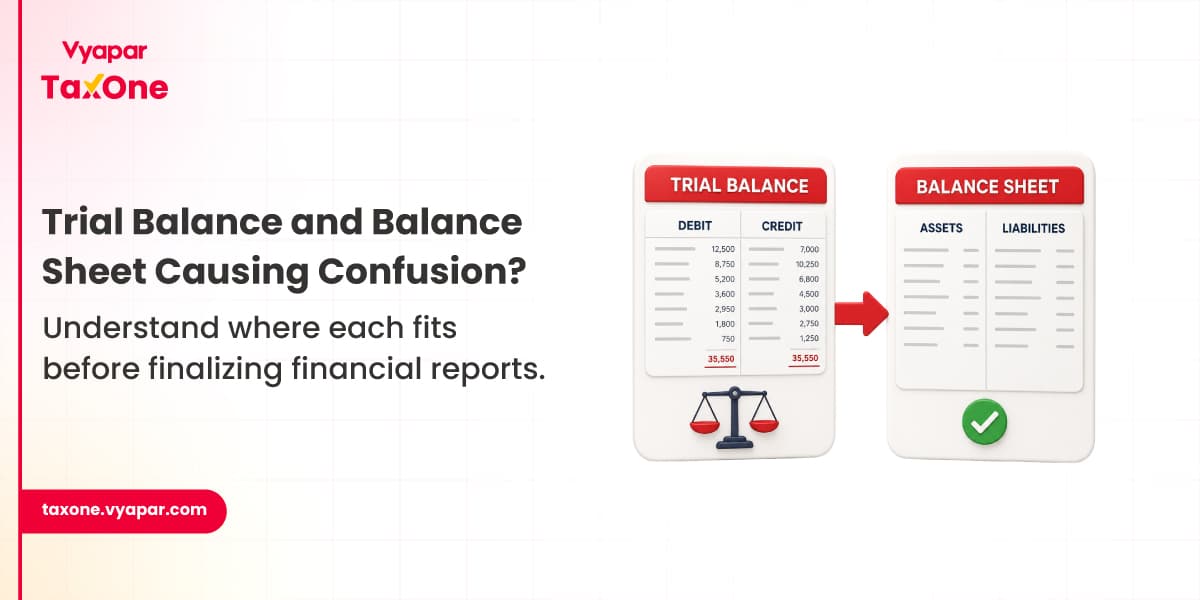 Vyapar
TaxOne

Trial Balance and Balance Sheet Causing Confusion?

Understand where each fits before finalizing financial reports.

taxone.vyapar.com

TRIAL BALANCE

| DEBIT | CREDIT |
|---|---|
| 12,500 | 7,000 |
| 8,750 | 10,250 |
| 5,200 | 6,800 |
| 3,600 | 4,500 |
| 2,950 | 3,000 |
| 1,800 | 2,750 |
| 750 | 1,250 |
| 35,550 | 35,550 |

BALANCE SHEET

| ASSETS | LIABILITIES |
|---|---|